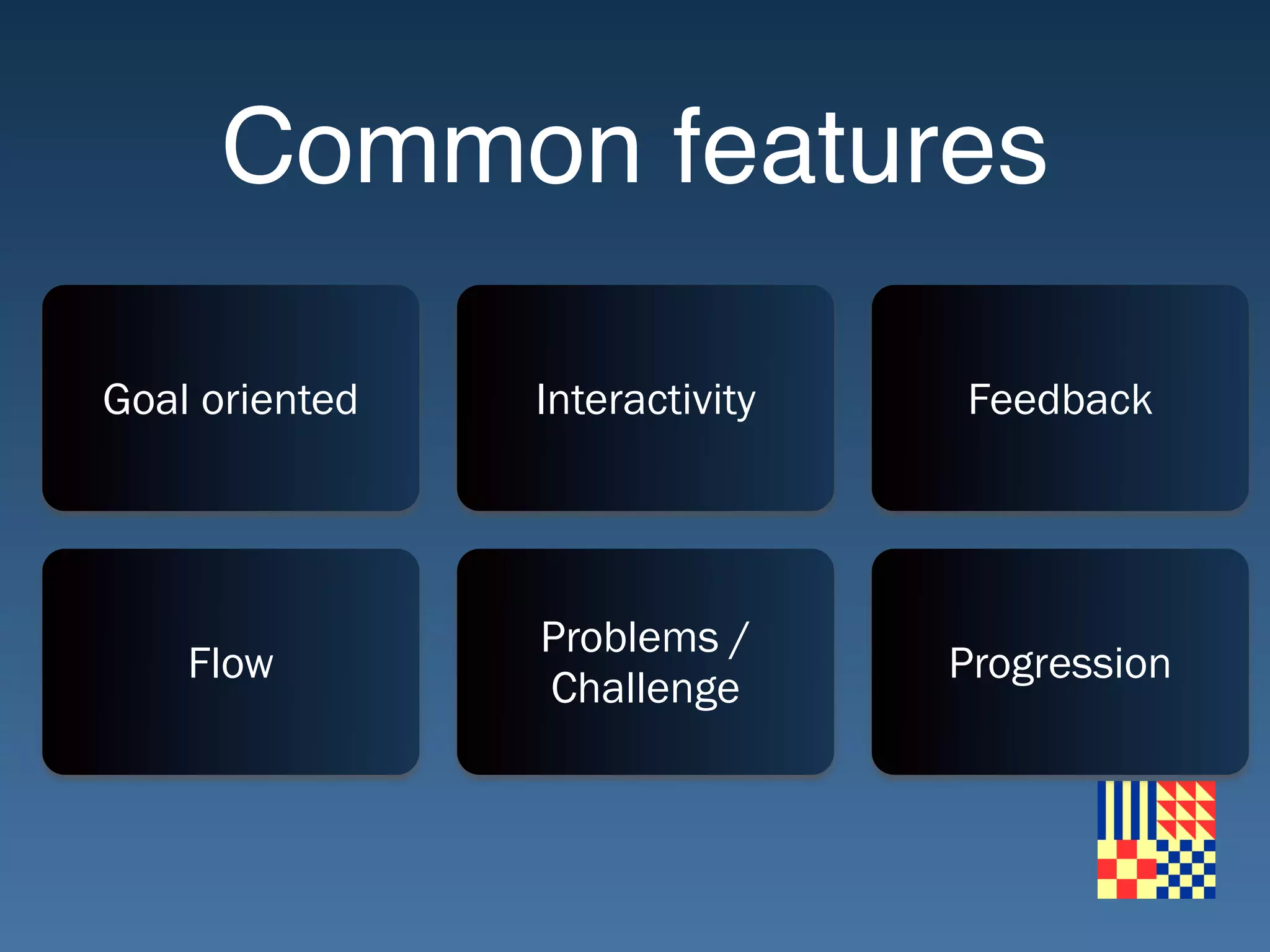 Common features

Goal oriented

Interactivity

Feedback

Flow

Problems / Challenge

Progression